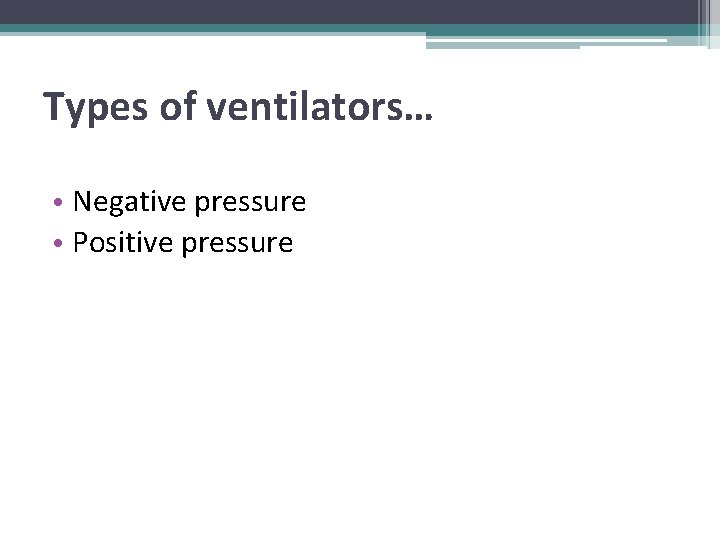 Types of ventilators…

• Negative pressure
• Positive pressure